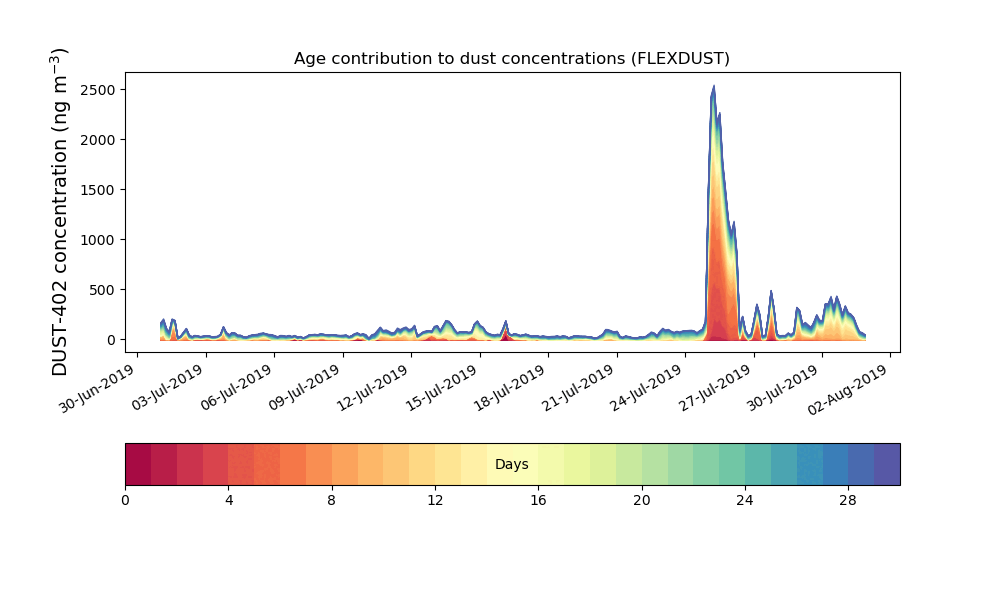 Age contribution to dust concentrations (FLEXDUST)

DUST-402 concentration (ng m$^{-3}$)

2500
2000
1500
1000
500
0

30-Jun-2019
03-Jul-2019
06-Jul-2019
09-Jul-2019
12-Jul-2019
15-Jul-2019
18-Jul-2019
21-Jul-2019
24-Jul-2019
27-Jul-2019
30-Jul-2019
02-Aug-2019

Days

0
4
8
12
16
20
24
28